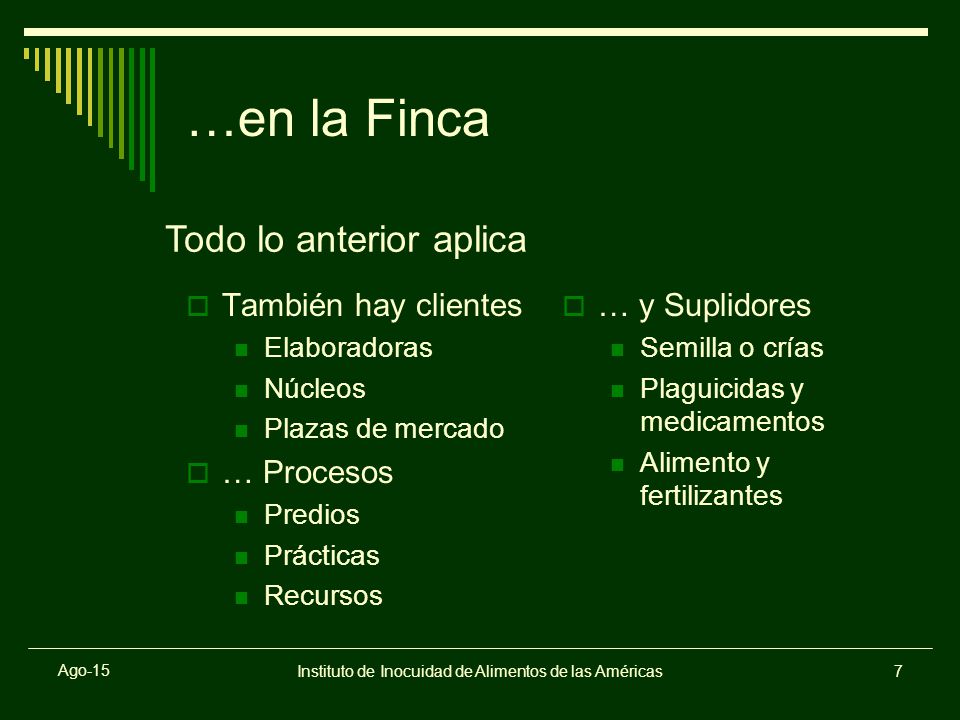 …en la Finca

Todo lo anterior aplica

También hay clientes
Elaboradoras
Núcleos
Plazas de mercado
… Procesos
Predios
Prácticas
Recursos

… y Suplidores
Semilla o crías
Plaguicidas y medicamentos
Alimento y fertilizantes

Ago-15
Instituto de Inocuidad de Alimentos de las Américas
7